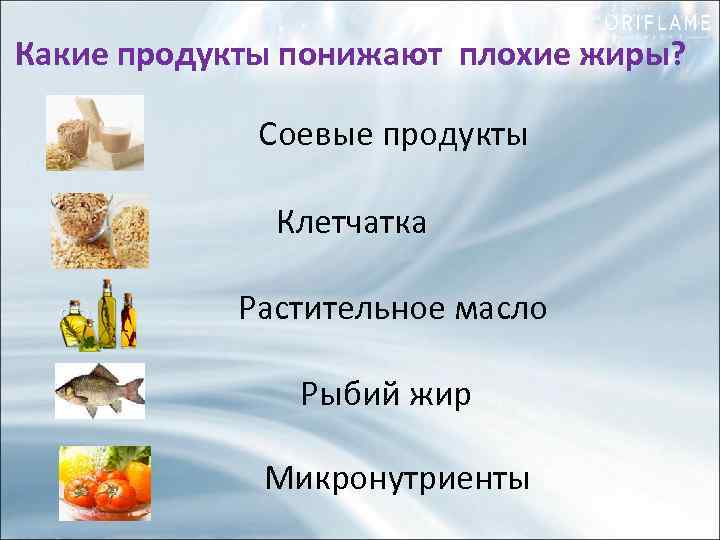 ORIFLAME

Какие продукты понижают плохие жиры?

Соевые продукты

Клетчатка

Растительное масло

Рыбий жир

Микронутриенты